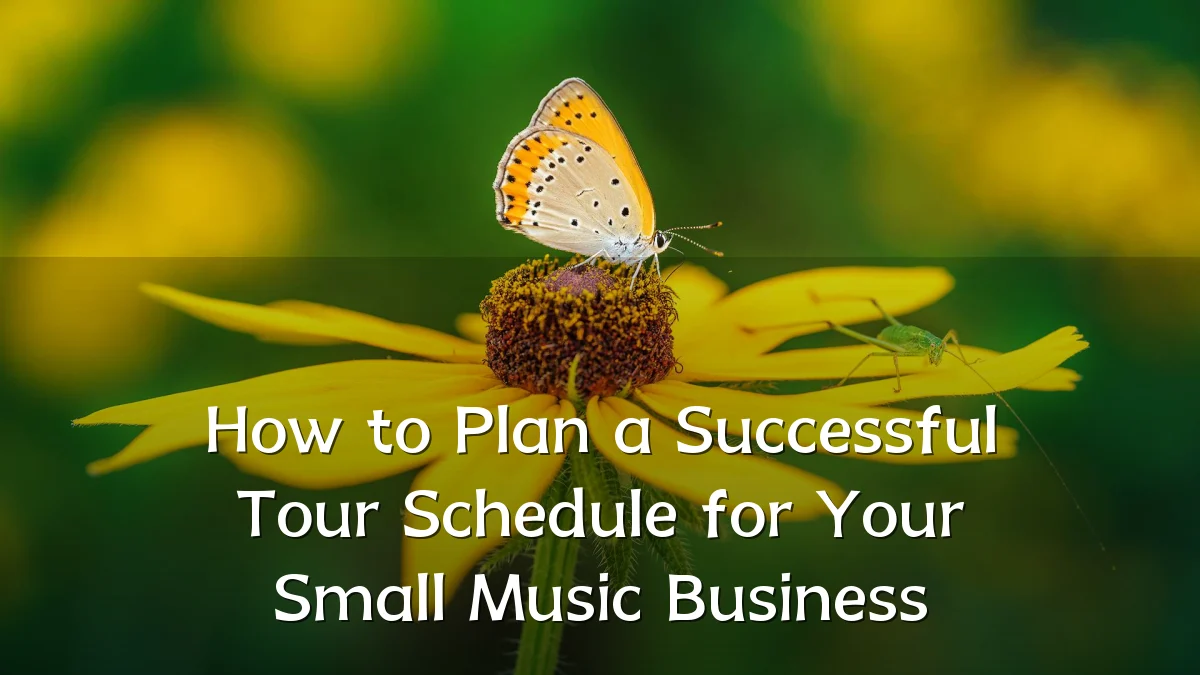 How to Plan a Successful Tour Schedule for Your Small Music Business